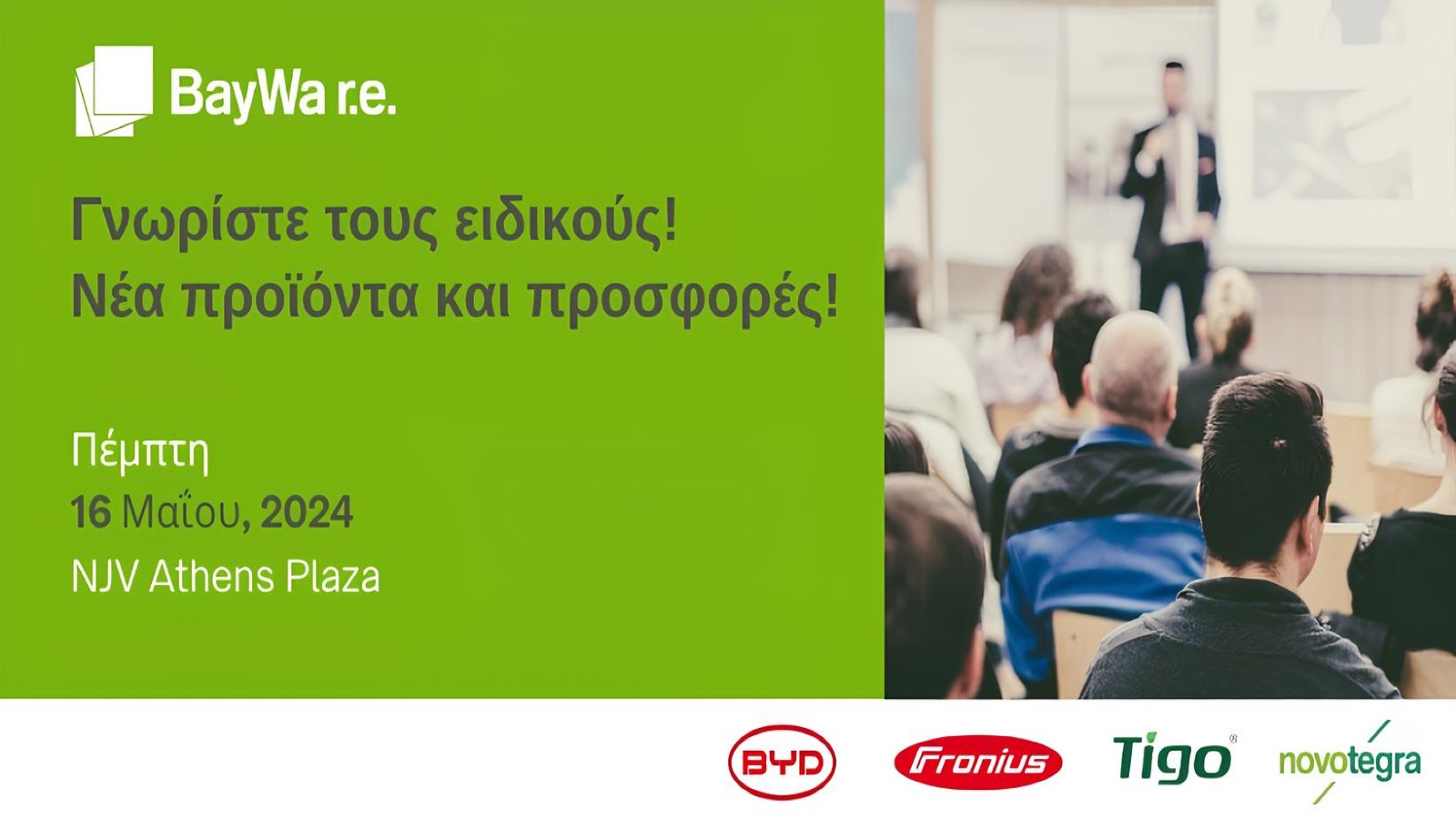 BayWa r.e.

Γνωρίστε τους ειδικούς!
Νέα προϊόντα και προσφορές!

Πέμπτη
16 Μαΐου, 2024
NJV Athens Plaza

BYD Fronius Tigo novotegra